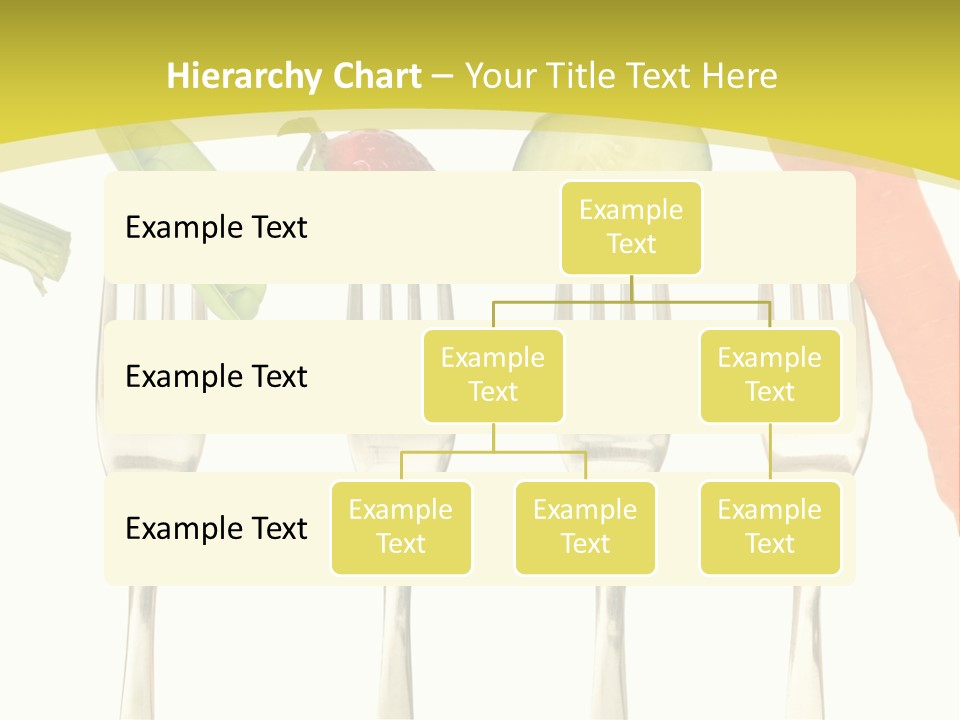 Hierarchy Chart – Your Title Text Here

Example Text

Example Text

Example Text

Example Text

Example Text

Example Text

Example Text

Example Text

Example Text